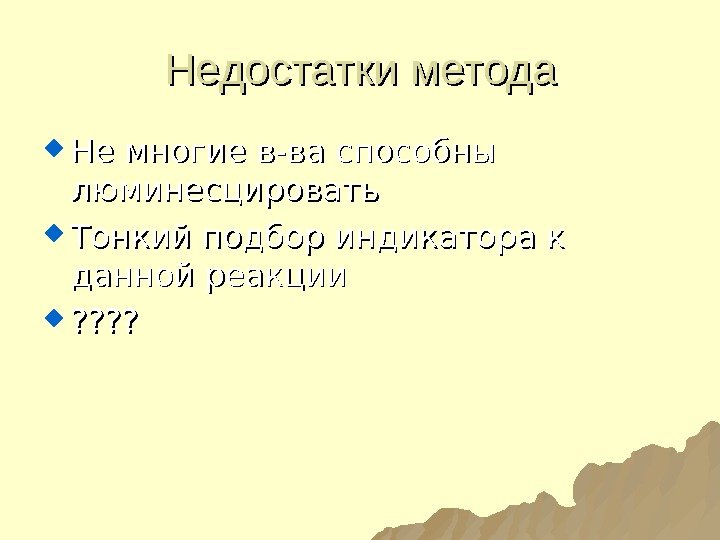 Недостатки метода

Не многие в-ва способны люминесцировать

Тонкий подбор индикатора к данной реакции

????